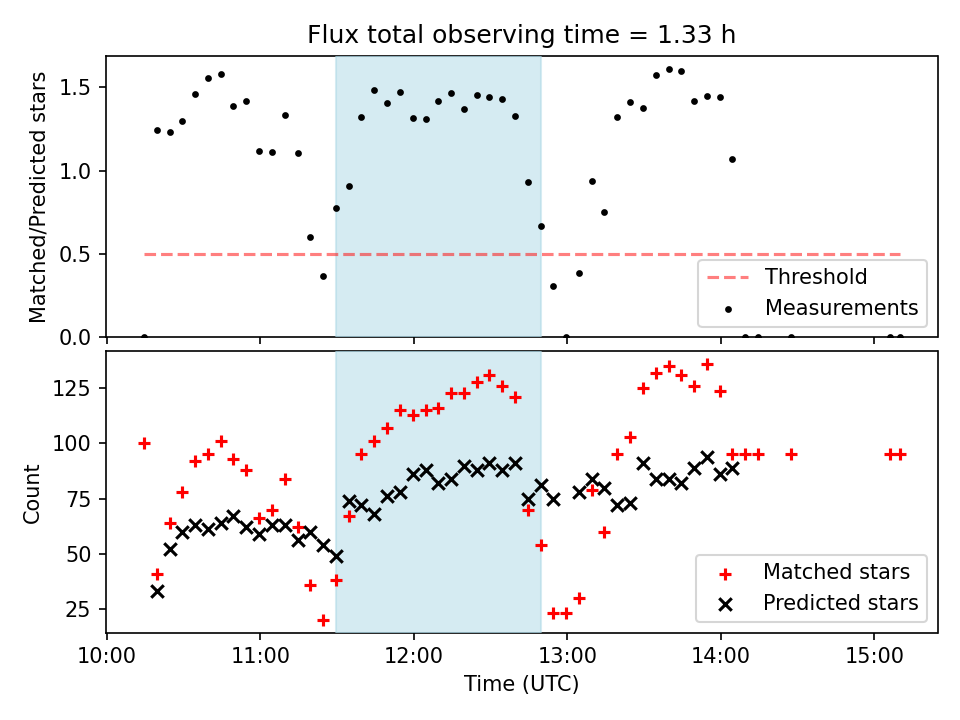 Flux total observing time = 1.33 h

Matched/Predicted stars

1.5
1.0
0.5
0.0

Threshold
Measurements

Count

125
100
75
50
25

Matched stars
Predicted stars

10:00 11:00 12:00 13:00 14:00 15:00

Time (UTC)